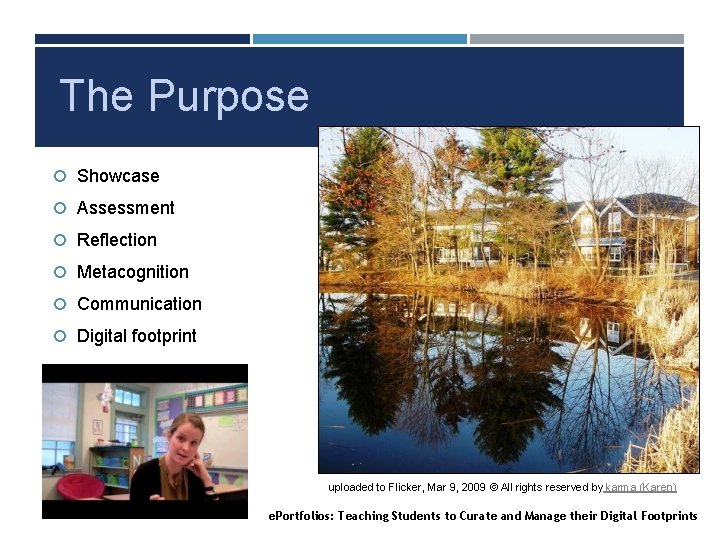 The Purpose

Showcase
Assessment
Reflection
Metacognition
Communication
Digital footprint

uploaded to Flicker, Mar 9, 2009 © All rights reserved by karma (Karen)

ePortfolios: Teaching Students to Curate and Manage their Digital Footprints